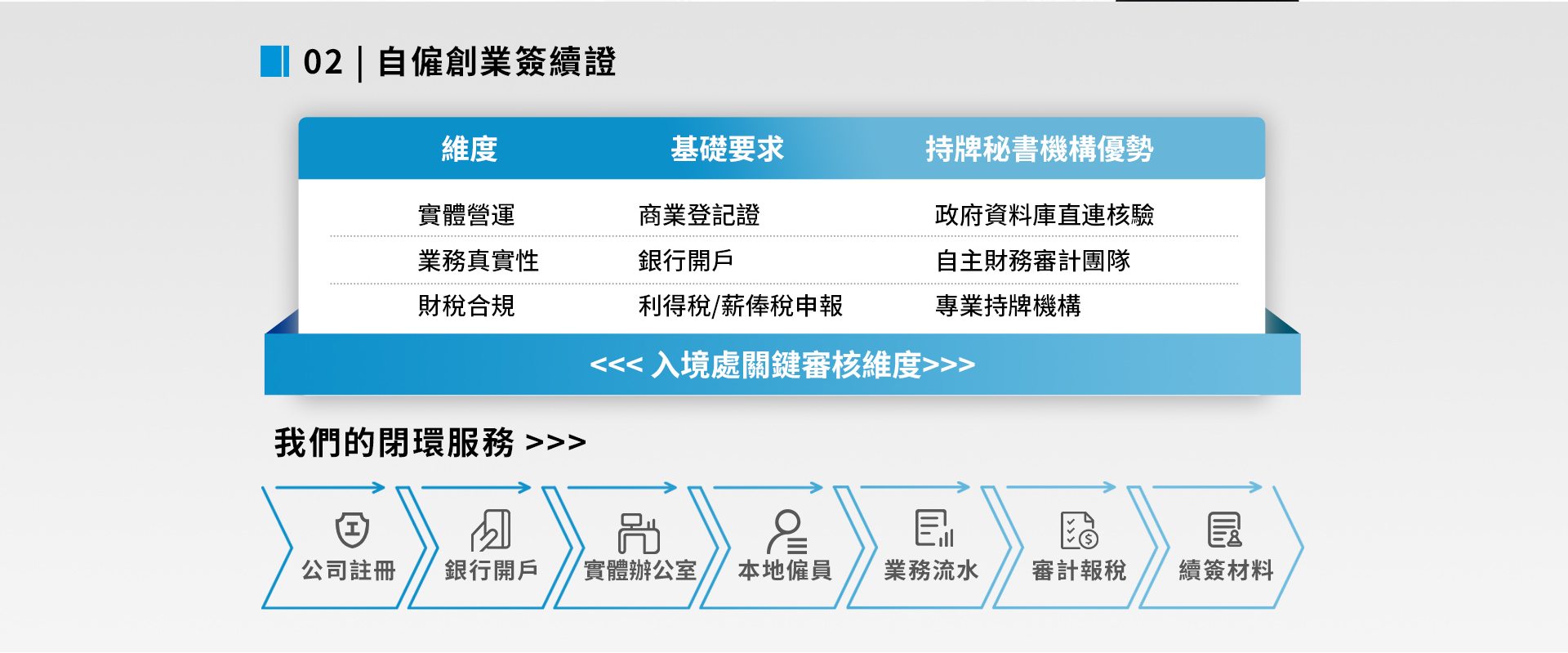 02 | 自僱創業簽續證

| 維度 | 基礎要求 | 持牌秘書機構優勢 |
|---|---|---|
| 實體營運 | 商業登記證 | 政府資料庫直連核驗 |
| 業務真實性 | 銀行開戶 | 自主財務審計團隊 |
| 財稅合規 | 利得稅/薪俸稅申報 | 專業持牌機構 |

<<< 入境處關鍵審核維度>>>

我們的閉環服務 >>>

公司註冊
銀行開戶
實體辦公室
本地僱員
業務流水
審計報稅
續簽材料